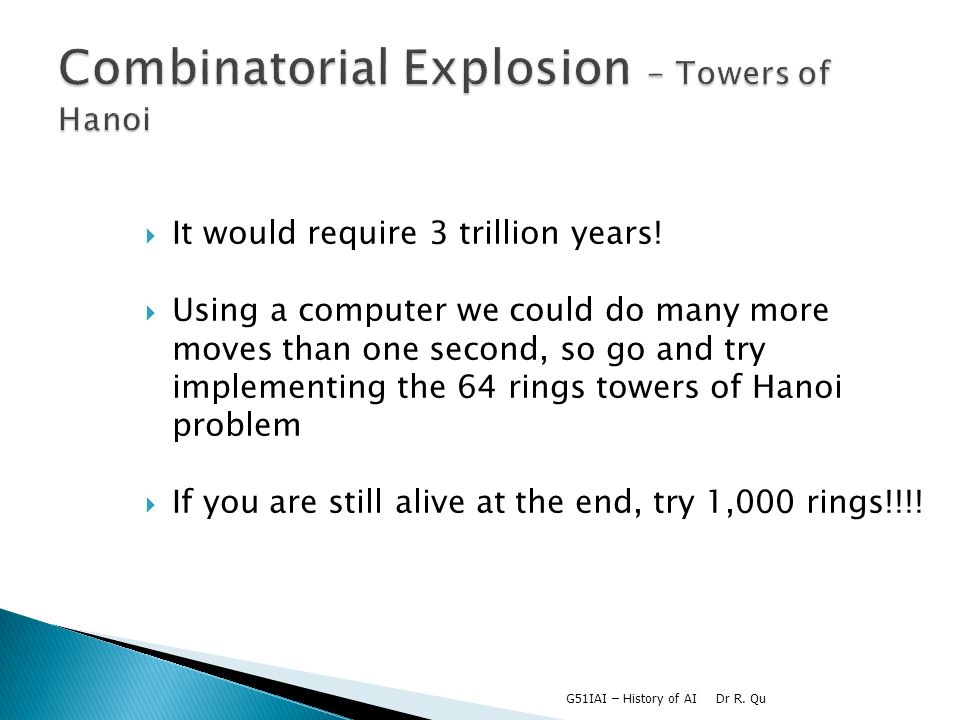 Combinatorial Explosion – Towers of Hanoi

It would require 3 trillion years!

Using a computer we could do many more moves than one second, so go and try implementing the 64 rings towers of Hanoi problem

If you are still alive at the end, try 1,000 rings!!!!

G51IAI – History of AI Dr R. Qu